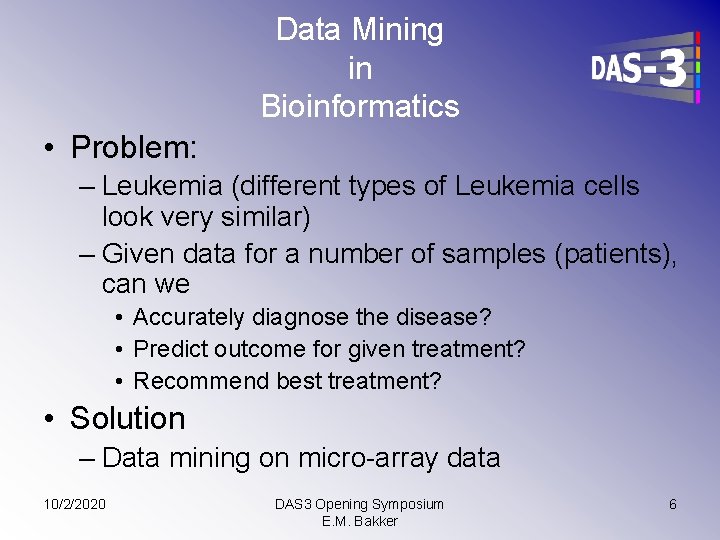 Data Mining
in
Bioinformatics

DAS-3

• Problem:
– Leukemia (different types of Leukemia cells look very similar)
– Given data for a number of samples (patients), can we
• Accurately diagnose the disease?
• Predict outcome for given treatment?
• Recommend best treatment?
• Solution
– Data mining on micro-array data

10/2/2020

DAS3 Opening Symposium
E.M. Bakker

6